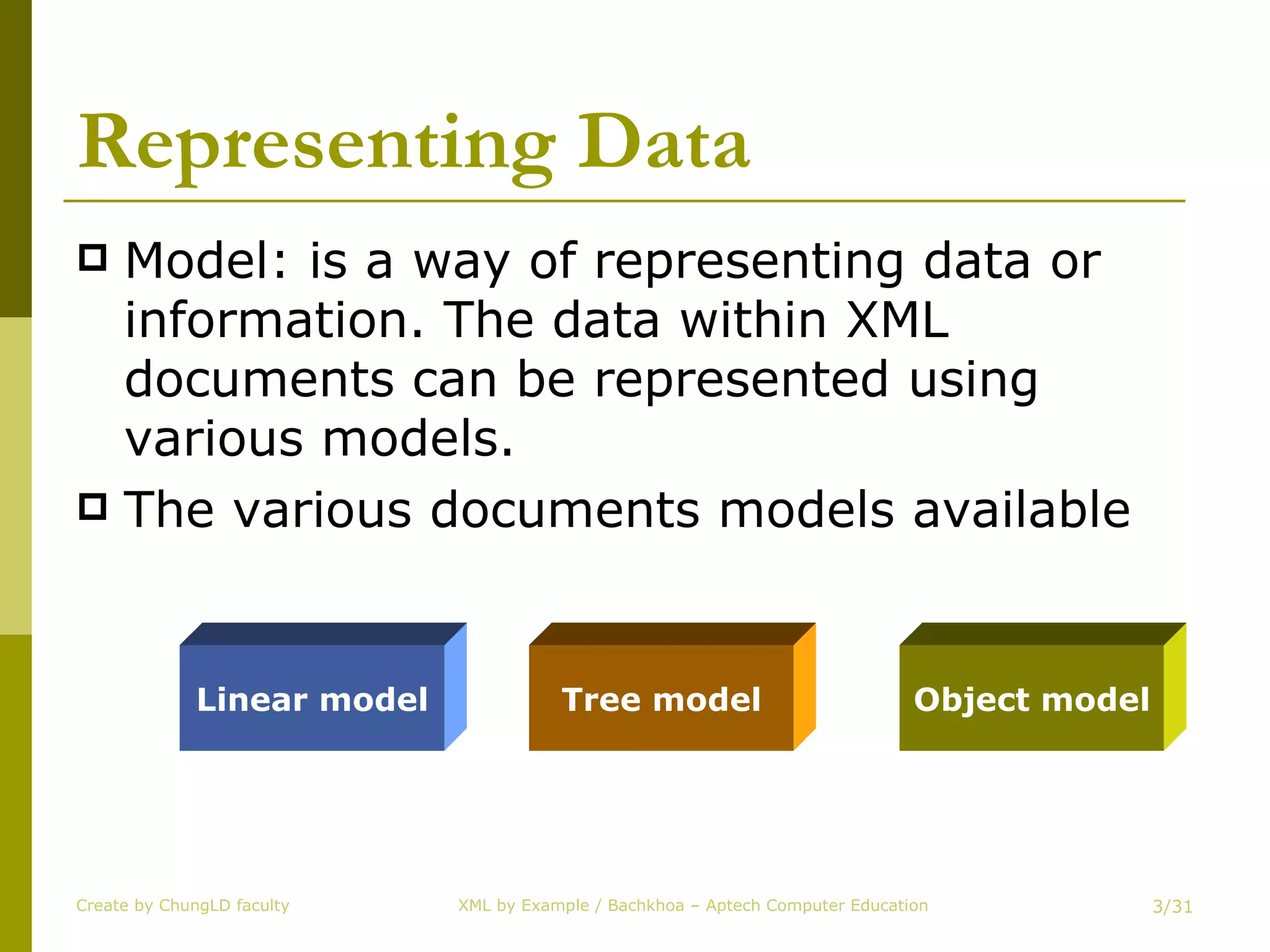 Representing Data

Model: is a way of representing data or information. The data within XML documents can be represented using various models.

The various documents models available

Linear model

Tree model

Object model

Create by ChungLD faculty

XML by Example / Bachkhoa – Aptech Computer Education

3/31